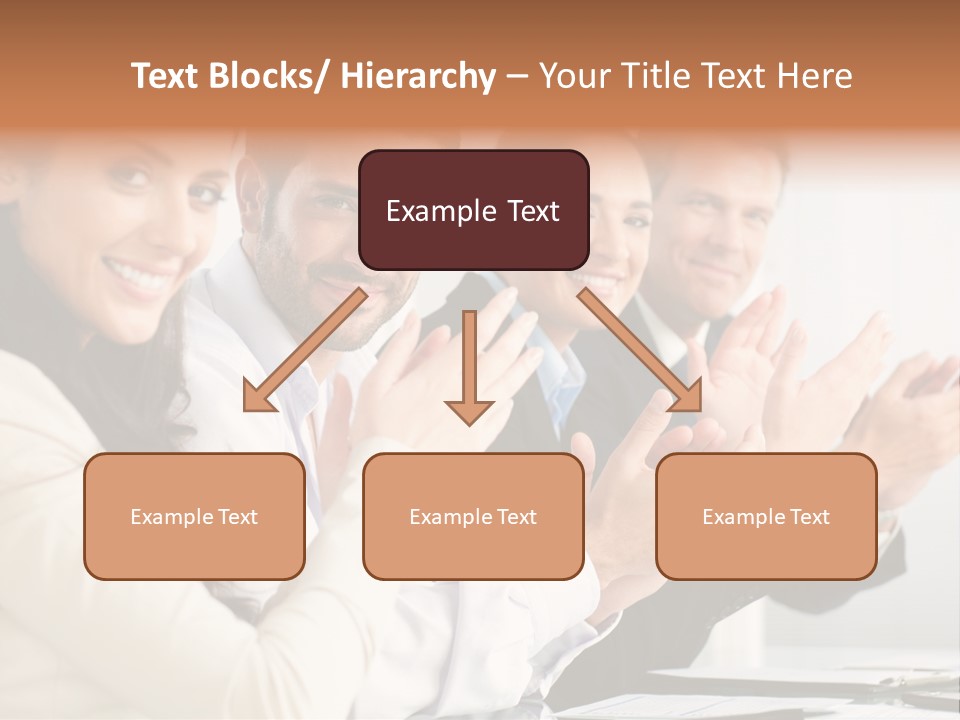 Text Blocks/ Hierarchy – Your Title Text Here

Example Text

Example Text

Example Text

Example Text